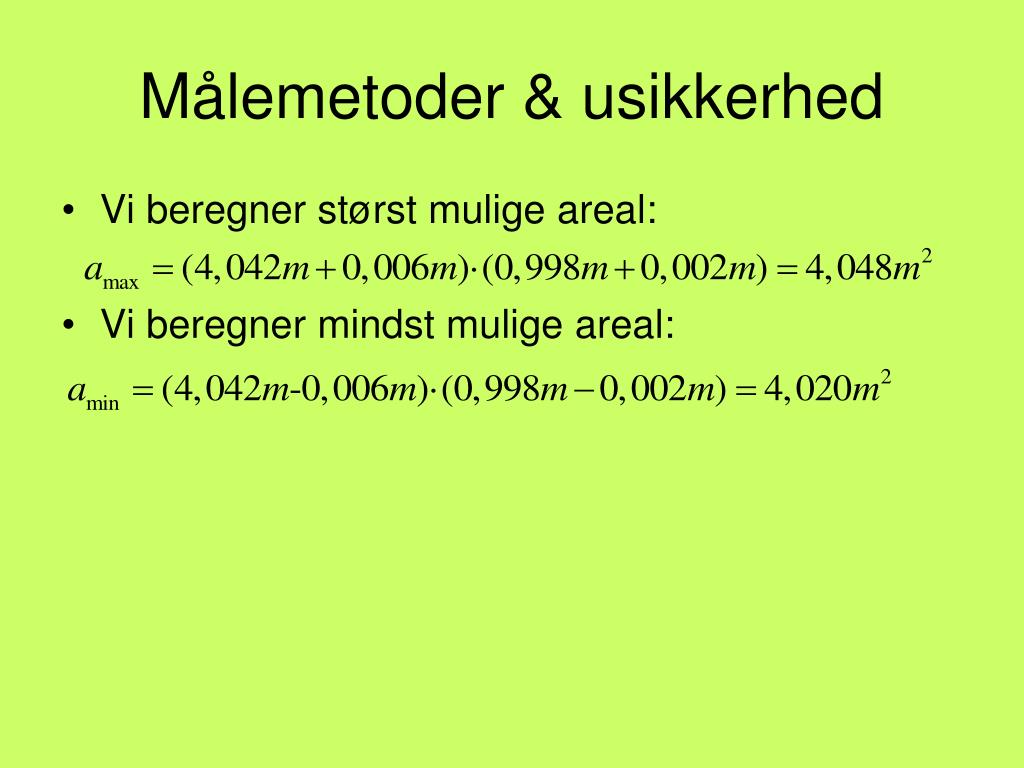 Målemetoder & usikkerhed

• Vi beregner størst mulige areal:

$a_{\max} = (4,042m + 0,006m) \cdot (0,998m + 0,002m) = 4,048m^2$

• Vi beregner mindst mulige areal:

$a_{\min} = (4,042m - 0,006m) \cdot (0,998m - 0,002m) = 4,020m^2$